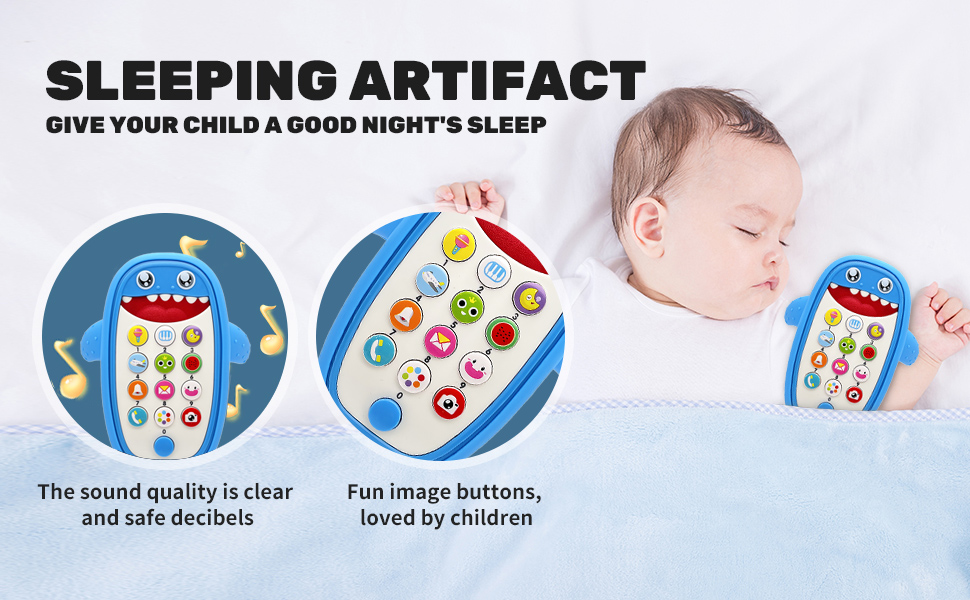 SLEEPING ARTIFACT
GIVE YOUR CHILD A GOOD NIGHT'S SLEEP

The sound quality is clear and safe decibels

Fun image buttons, loved by children